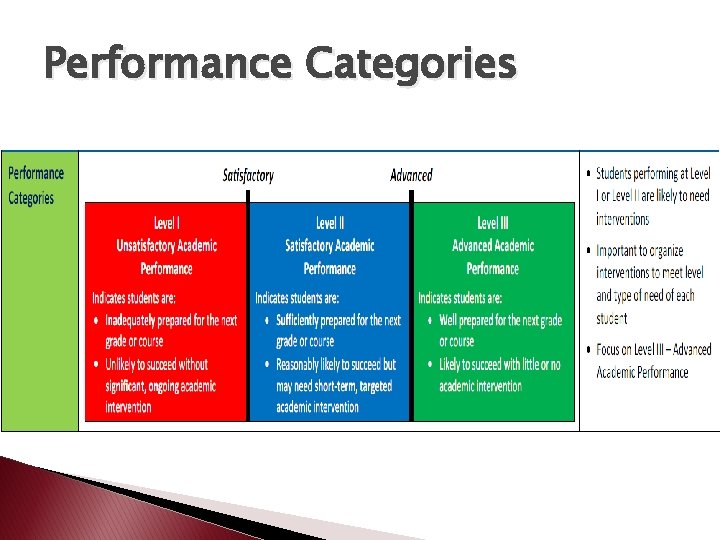 Performance Categories

Performance Categories

Satisfactory

Advanced

Level I
Unsatisfactory Academic Performance

Indicates students are:
• Inadequately prepared for the next grade or course
• Unlikely to succeed without significant, ongoing academic intervention

Level II
Satisfactory Academic Performance

Indicates students are:
• Sufficiently prepared for the next grade or course
• Reasonably likely to succeed but may need short-term, targeted academic intervention

Level III
Advanced Academic Performance

Indicates students are:
• Well prepared for the next grade or course
• Likely to succeed with little or no academic intervention

• Students performing at Level I or Level II are likely to need interventions
• Important to organize interventions to meet level and type of need of each student
• Focus on Level III – Advanced Academic Performance